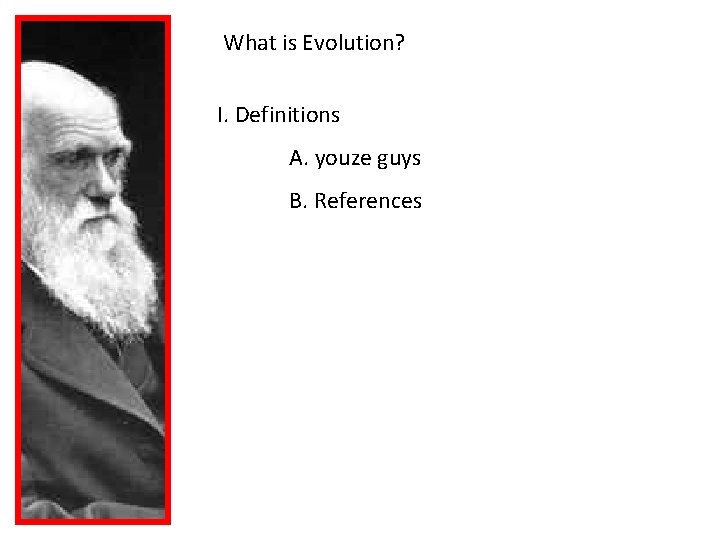 What is Evolution?

I. Definitions

A. youze guys

B. References